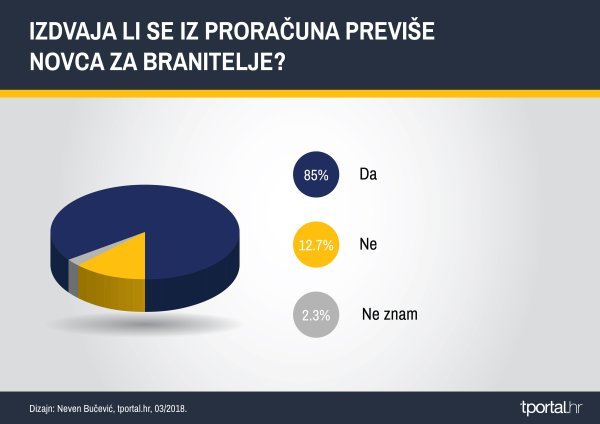 IZDVAJA LI SE IZ PRORAČUNA PREVIŠE NOVCA ZA BRANITELJE?

85% Da

12.7% Ne

2.3% Ne znam

Dizajn: Neven Bučević, tportal.hr, 03/2018.

tportal.hr